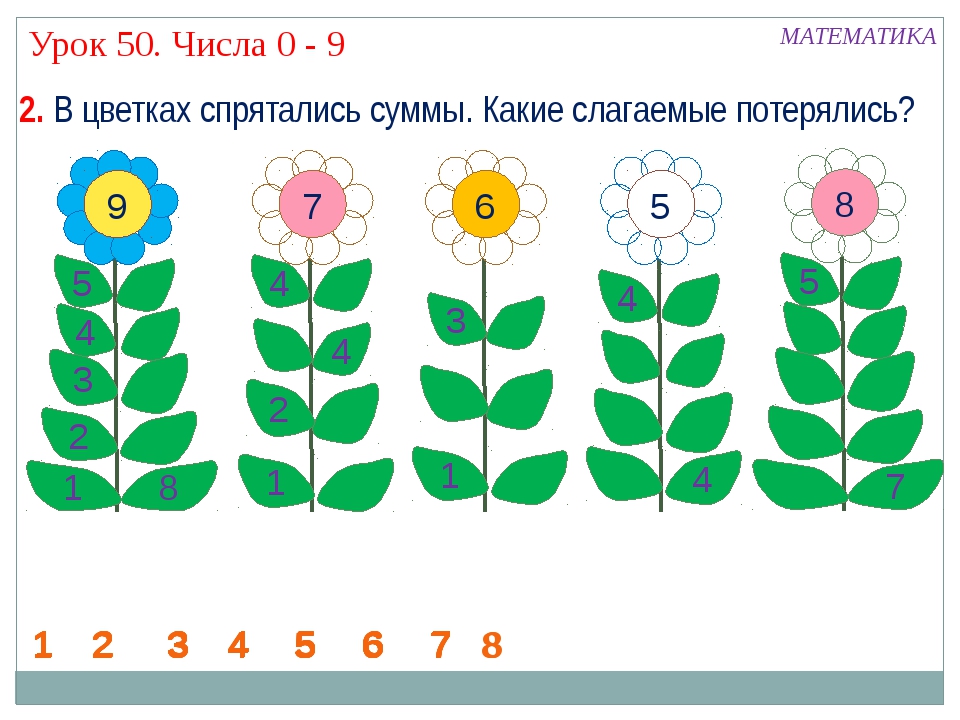 Урок 50. Числа 0 - 9

МАТЕМАТИКА

2. В цветках спрятались суммы. Какие слагаемые потерялись?

9
5
4
3
2
1 8

7
4
4
2
1

6
3
1

5
4
4

8
5
7

1 2 3 4 5 6 7 8